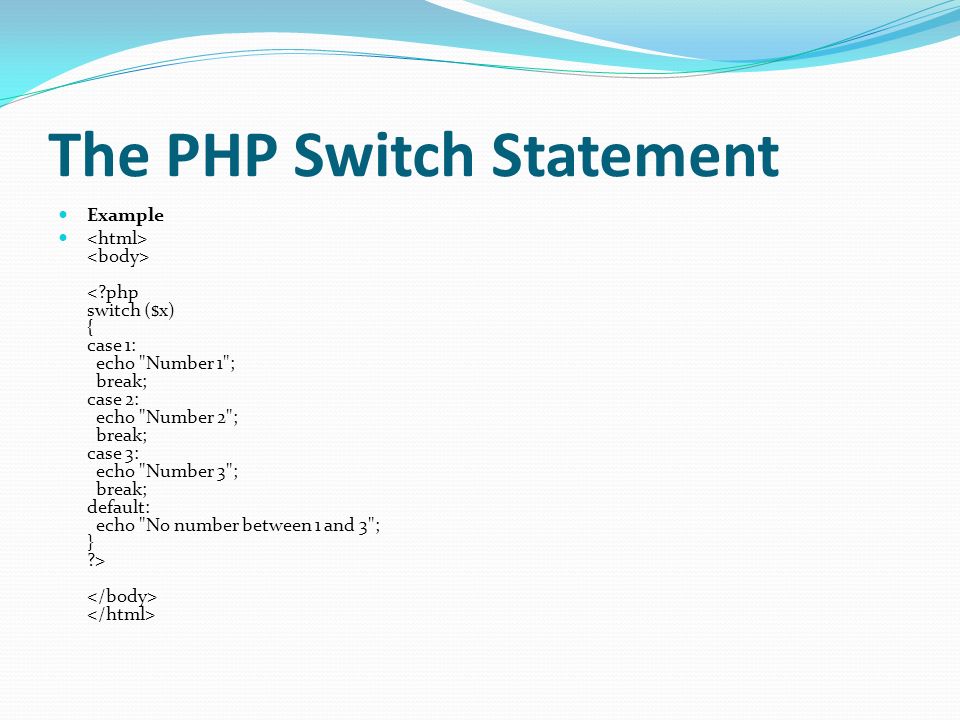 The PHP Switch Statement

Example

<html>
<body>

<?php
switch ($x)
{
case 1:
  echo "Number 1";
  break;
case 2:
  echo "Number 2";
  break;
case 3:
  echo "Number 3";
  break;
default:
  echo "No number between 1 and 3";
}
?>

</body>
</html>